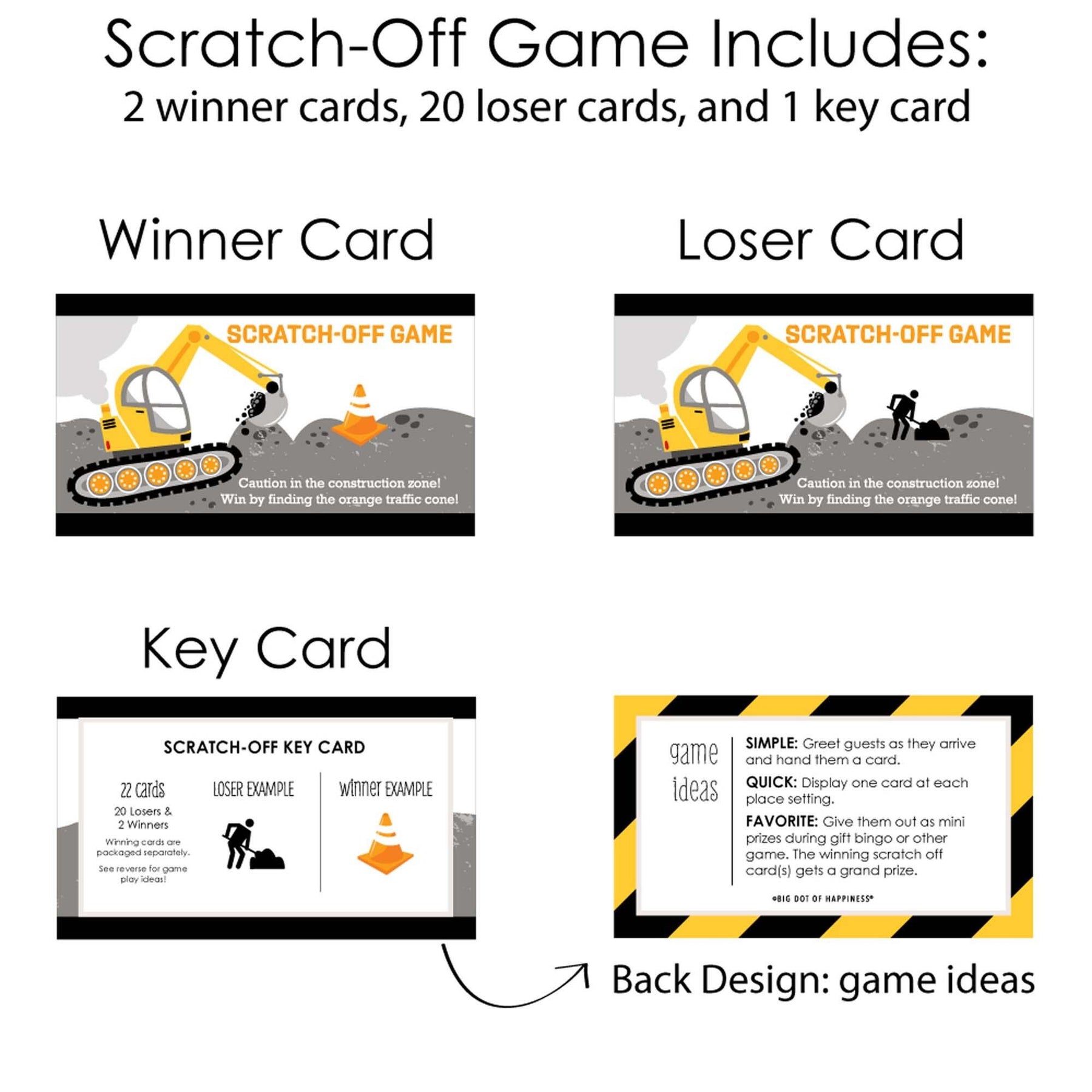 Scratch-Off Game Includes:
2 winner cards, 20 loser cards, and 1 key card

Winner Card

SCRATCH-OFF GAME

Caution in the construction zone!
Win by finding the orange traffic cone!

Loser Card

SCRATCH-OFF GAME

Caution in the construction zone!
Win by finding the orange traffic cone!

Key Card

SCRATCH-OFF KEY CARD

22 cards
20 Losers &
2 Winners

Winning cards are packaged separately.

See reverse for game play ideas!

LOSER EXAMPLE

winner EXAMPLE

game ideas

SIMPLE: Greet guests as they arrive and hand them a card.

QUICK: Display one card at each place setting.

FAVORITE: Give them out as mini prizes during gift bingo or other game. The winning scratch off card(s) gets a grand prize.

©BIG DOT OF HAPPINESS®

Back Design: game ideas